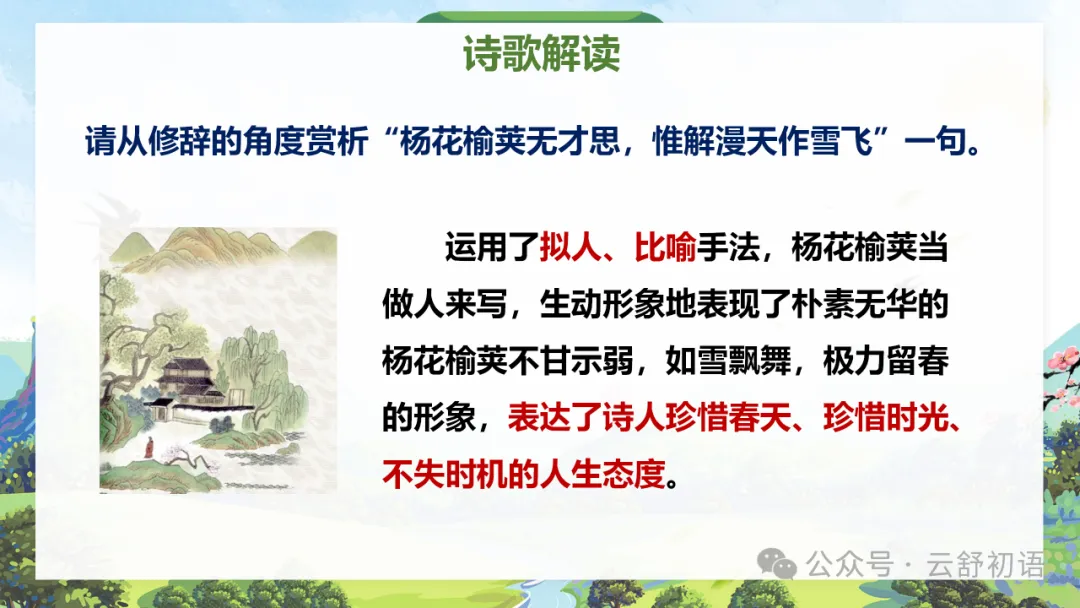 诗歌解读

请从修辞的角度赏析“杨花榆荚无才思，惟解漫天作雪飞”一句。

运用了拟人、比喻手法，杨花榆荚当做人来写，生动形象地表现了朴素无华的杨花榆荚不甘示弱，如雪飘舞，极力留春的形象，表达了诗人珍惜春天、珍惜时光、不失时机的人生态度。

公众号 · 云舒初语